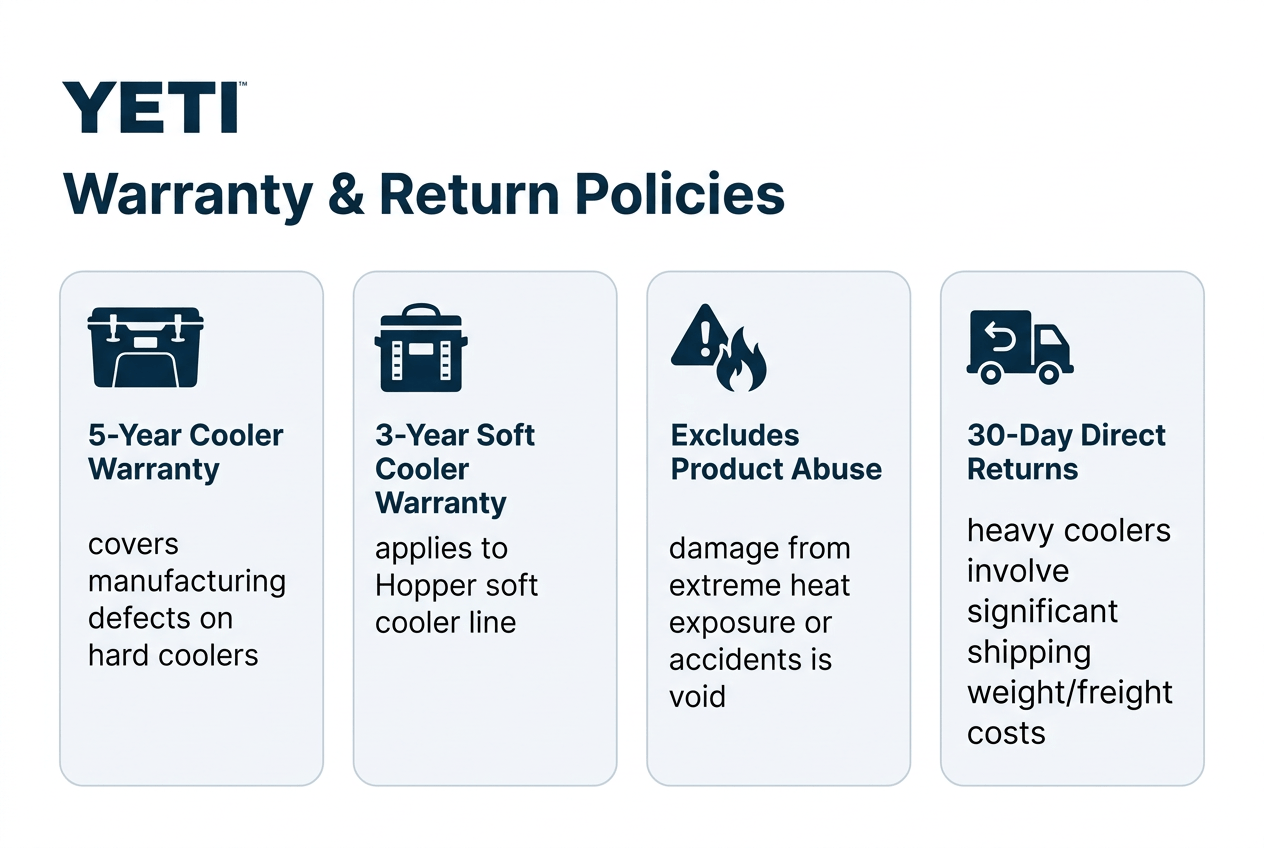 YETI™

Warranty & Return Policies

5-Year Cooler Warranty

covers manufacturing defects on hard coolers

3-Year Soft Cooler Warranty

applies to Hopper soft cooler line

Excludes Product Abuse

damage from extreme heat exposure or accidents is void

30-Day Direct Returns

heavy coolers involve significant shipping weight/freight costs